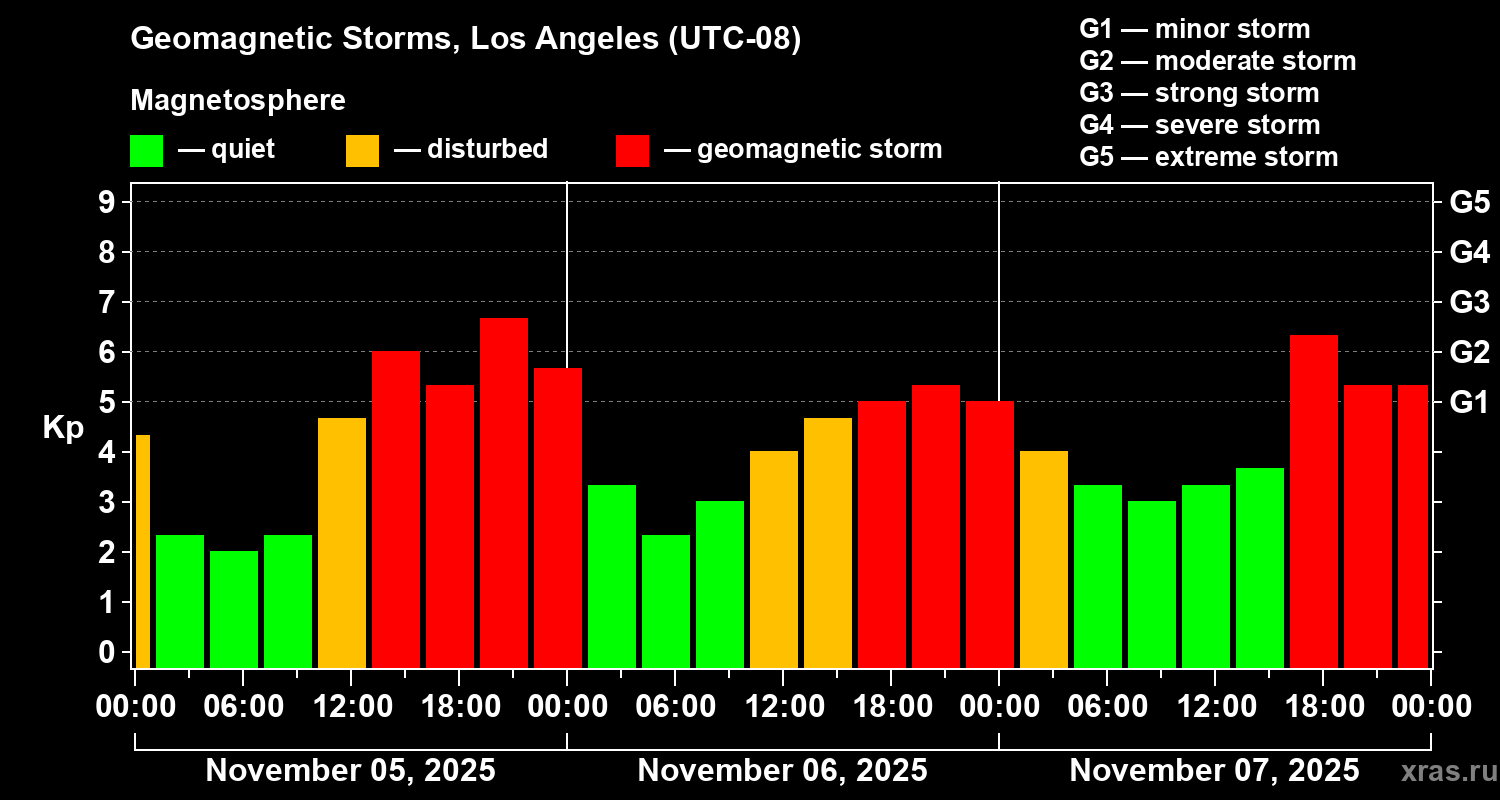 Geomagnetic Storms, Los Angeles (UTC-08)

Magnetosphere

— quiet — disturbed — geomagnetic storm

G1 — minor storm
G2 — moderate storm
G3 — strong storm
G4 — severe storm
G5 — extreme storm

Kp

9
8
7
6
5
4
3
2
1
0

G5
G4
G3
G2
G1

00:00 06:00 12:00 18:00 00:00 06:00 12:00 18:00 00:00 06:00 12:00 18:00 00:00

November 05, 2025
November 06, 2025
November 07, 2025

xras.ru